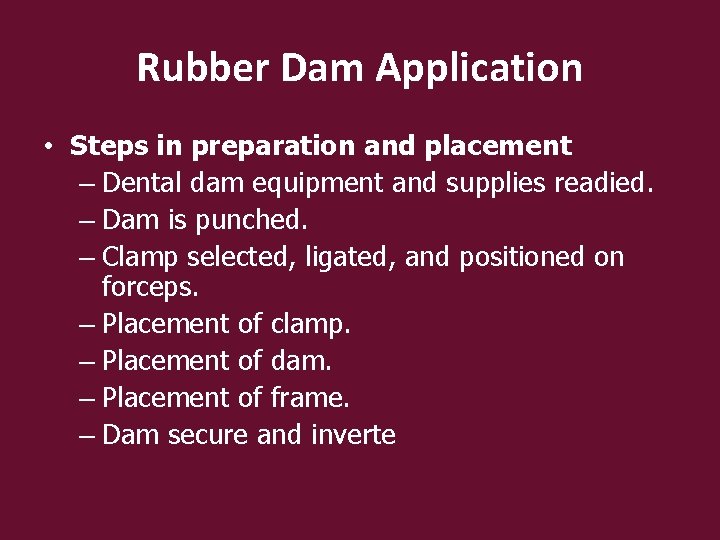 Rubber Dam Application

• Steps in preparation and placement
– Dental dam equipment and supplies readied.
– Dam is punched.
– Clamp selected, ligated, and positioned on forceps.
– Placement of clamp.
– Placement of dam.
– Placement of frame.
– Dam secure and inverte